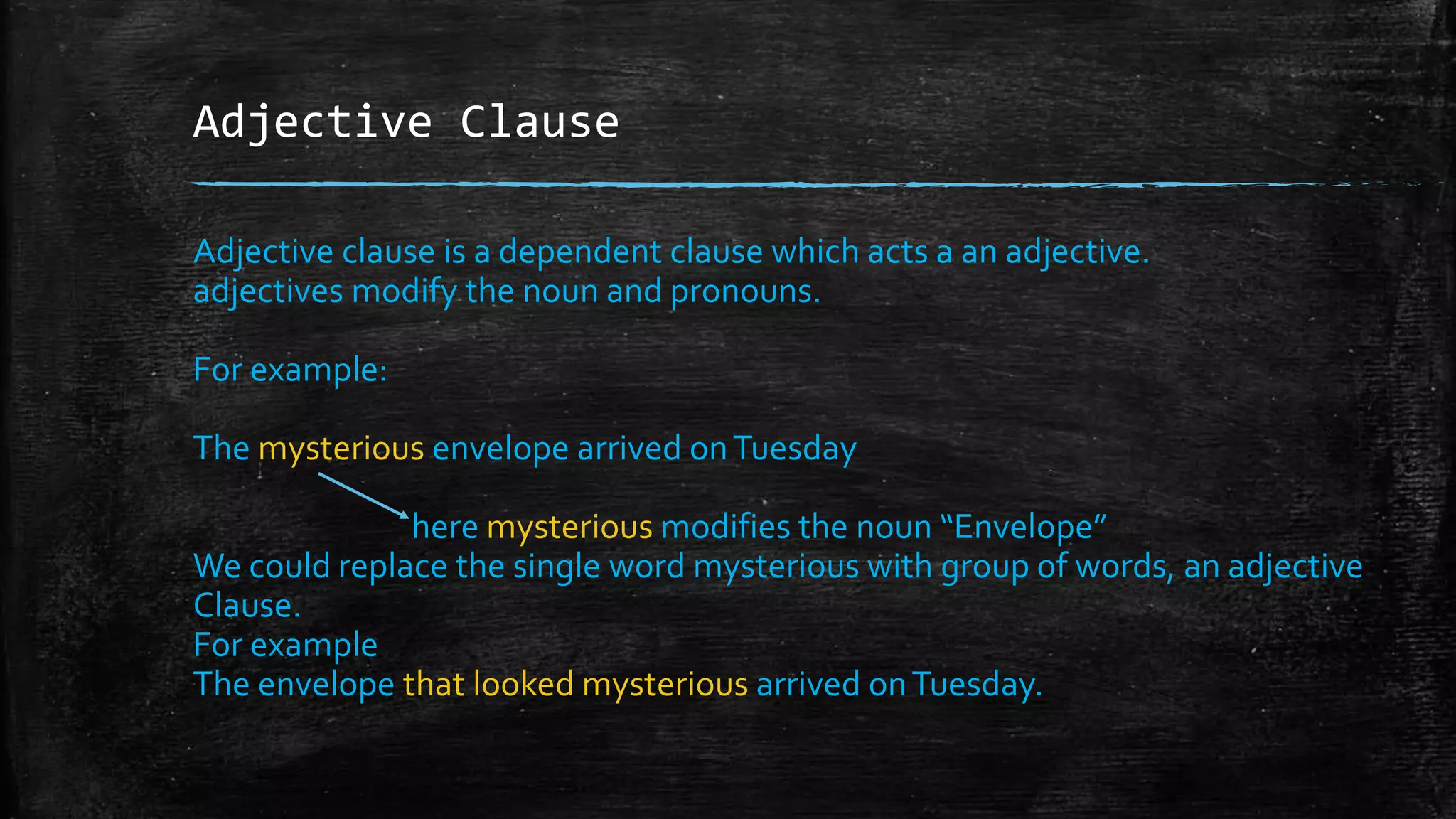 Adjective Clause

Adjective clause is a dependent clause which acts a an adjective. adjectives modify the noun and pronouns.

For example:

The mysterious envelope arrived on Tuesday

here mysterious modifies the noun “Envelope”

We could replace the single word mysterious with group of words, an adjective Clause.
For example
The envelope that looked mysterious arrived on Tuesday.